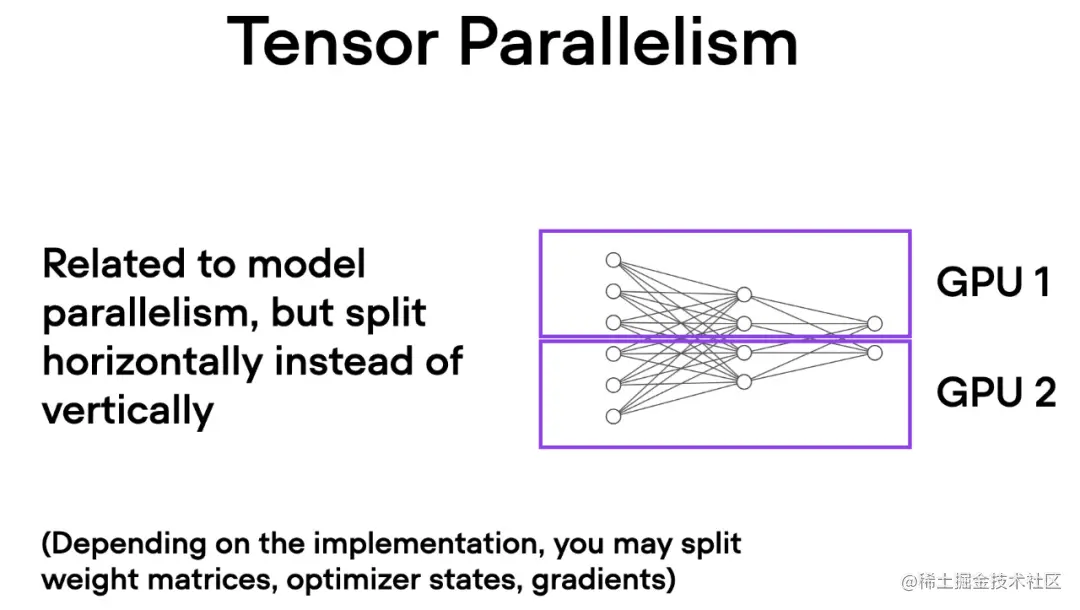 Tensor Parallelism

Related to model parallelism, but split horizontally instead of vertically

GPU 1

GPU 2

(Depending on the implementation, you may split weight matrices, optimizer states, gradients)

@稀土掘金技术社区